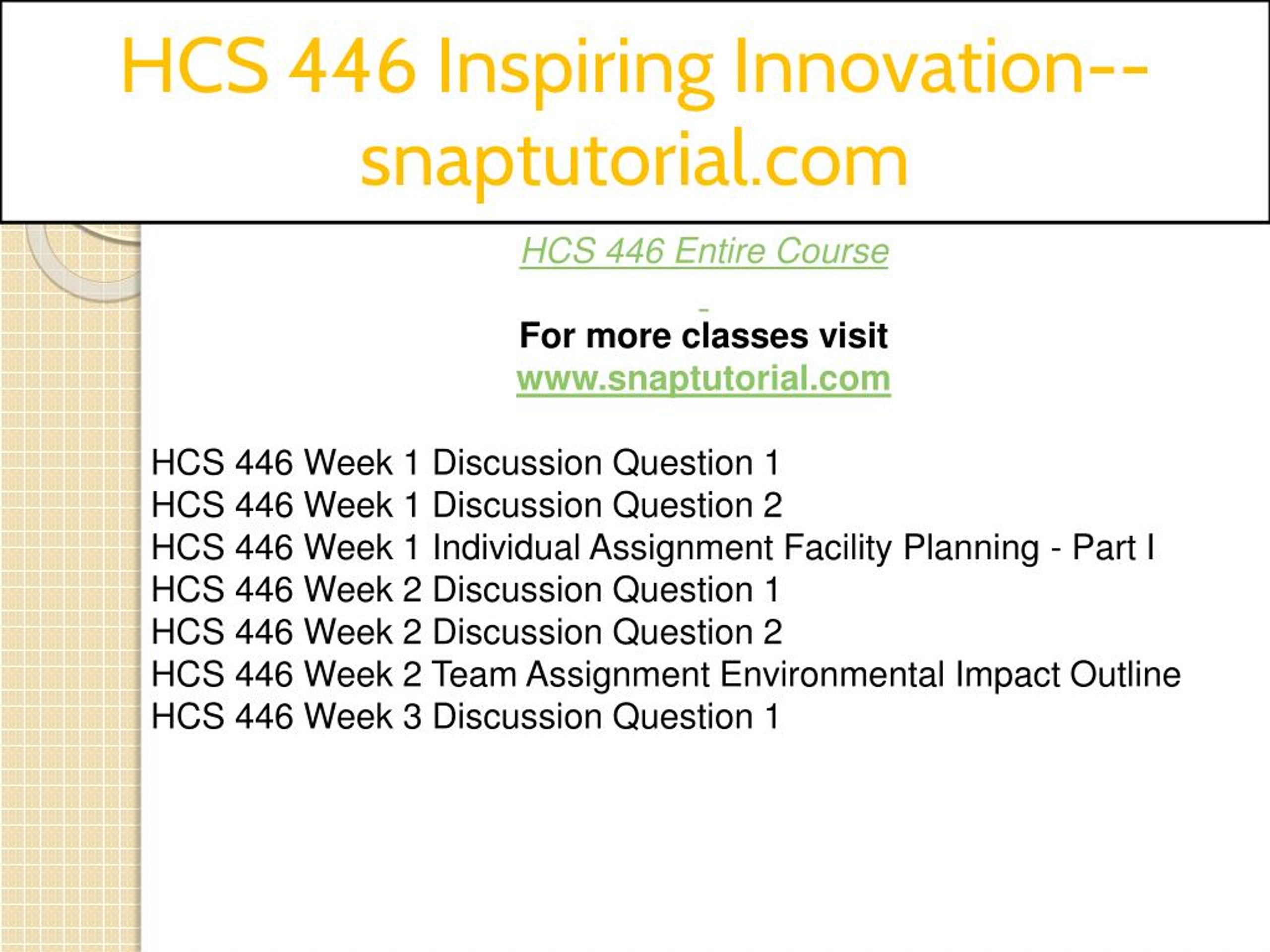 HCS 446 Inspiring Innovation--snaptutorial.com

HCS 446 Entire Course

For more classes visit
www.snaptutorial.com

HCS 446 Week 1 Discussion Question 1
HCS 446 Week 1 Discussion Question 2
HCS 446 Week 1 Individual Assignment Facility Planning - Part I
HCS 446 Week 2 Discussion Question 1
HCS 446 Week 2 Discussion Question 2
HCS 446 Week 2 Team Assignment Environmental Impact Outline
HCS 446 Week 3 Discussion Question 1